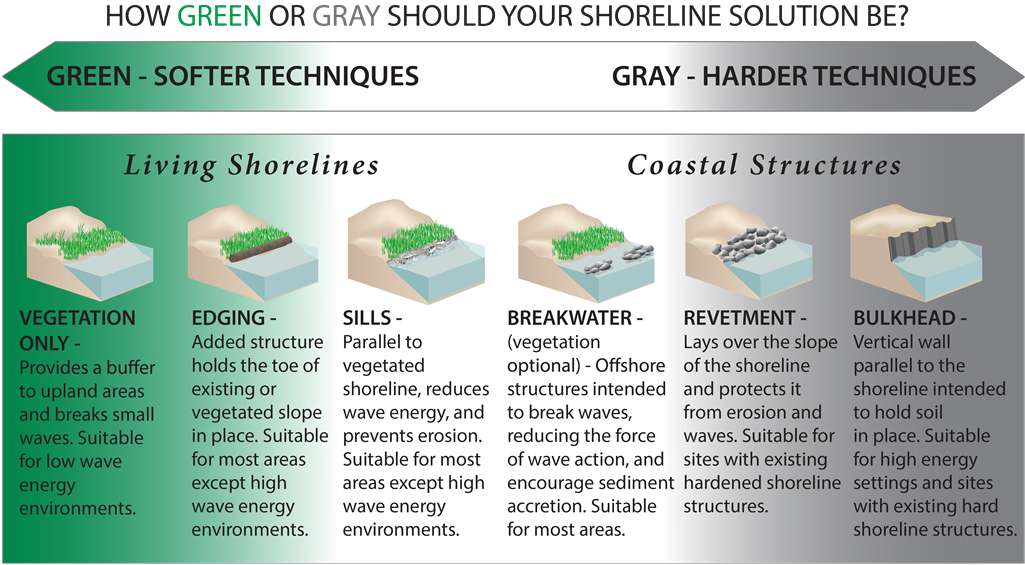 HOW GREEN OR GRAY SHOULD YOUR SHORELINE SOLUTION BE?

GREEN - SOFTER TECHNIQUES

GRAY - HARDER TECHNIQUES

Living Shorelines

Coastal Structures

VEGETATION ONLY - Provides a buffer to upland areas and breaks small waves. Suitable for low wave energy environments.

EDGING - Added structure holds the toe of existing or vegetated slope in place. Suitable for most areas except high wave energy environments.

SILLS - Parallel to vegetated shoreline, reduces wave energy, and prevents erosion. Suitable for most areas except high wave energy environments.

BREAKWATER - (vegetation optional) - Offshore structures intended to break waves, reducing the force of wave action, and encourage sediment accretion. Suitable for most areas.

REVETMENT - Lays over the slope of the shoreline and protects it from erosion and waves. Suitable for sites with existing hardened shoreline structures.

BULKHEAD - Vertical wall parallel to the shoreline intended to hold soil in place. Suitable for high energy settings and sites with existing hard shoreline structures.